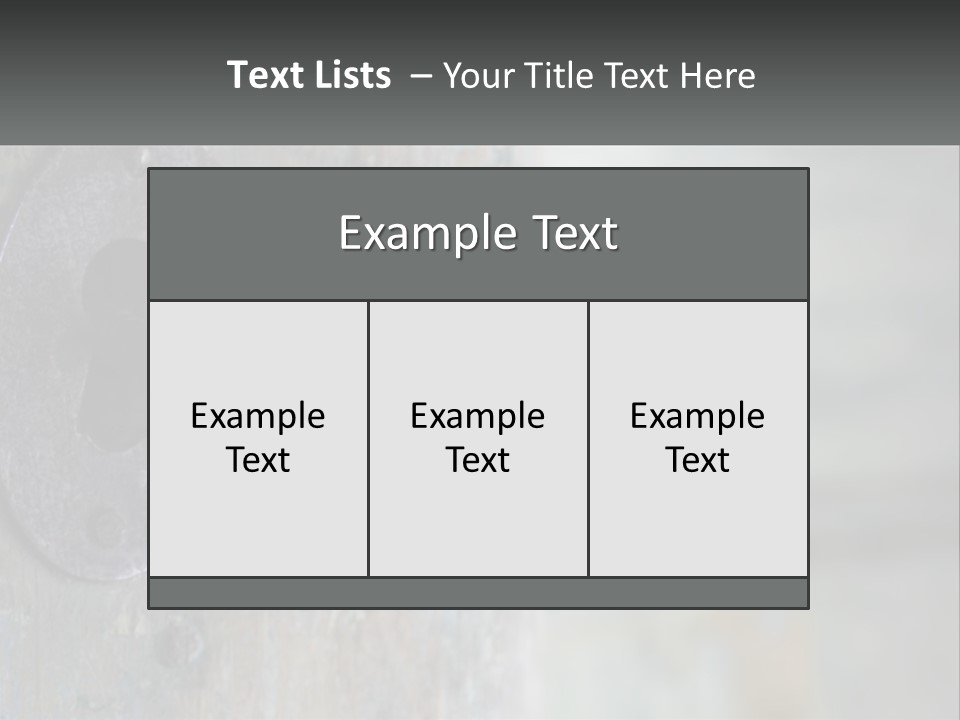 Text Lists – Your Title Text Here

Example Text

Example Text

Example Text

Example Text